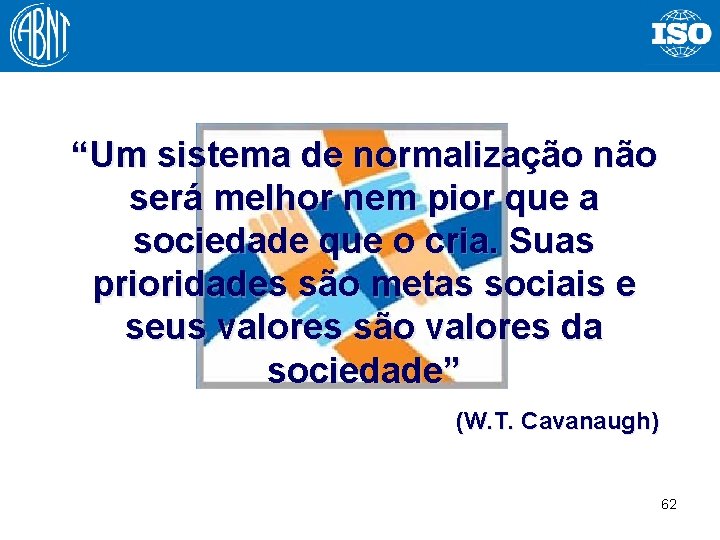 ABNT

ISO

“Um sistema de normalização não será melhor nem pior que a sociedade que o cria. Suas prioridades são metas sociais e seus valores são valores da sociedade”

(W.T. Cavanaugh)

62